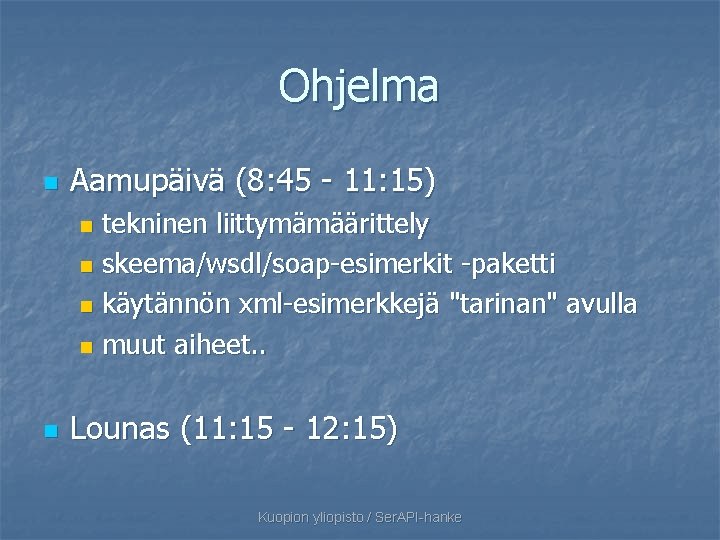 Ohjelma

Aamupäivä (8:45 - 11:15)

tekninen liittymämäärittely

skeema/wsdl/soap-esimerkit -paketti

käytännön xml-esimerkkejä "tarinan" avulla

muut aiheet..

Lounas (11:15 - 12:15)

Kuopion yliopisto / SerAPI-hanke